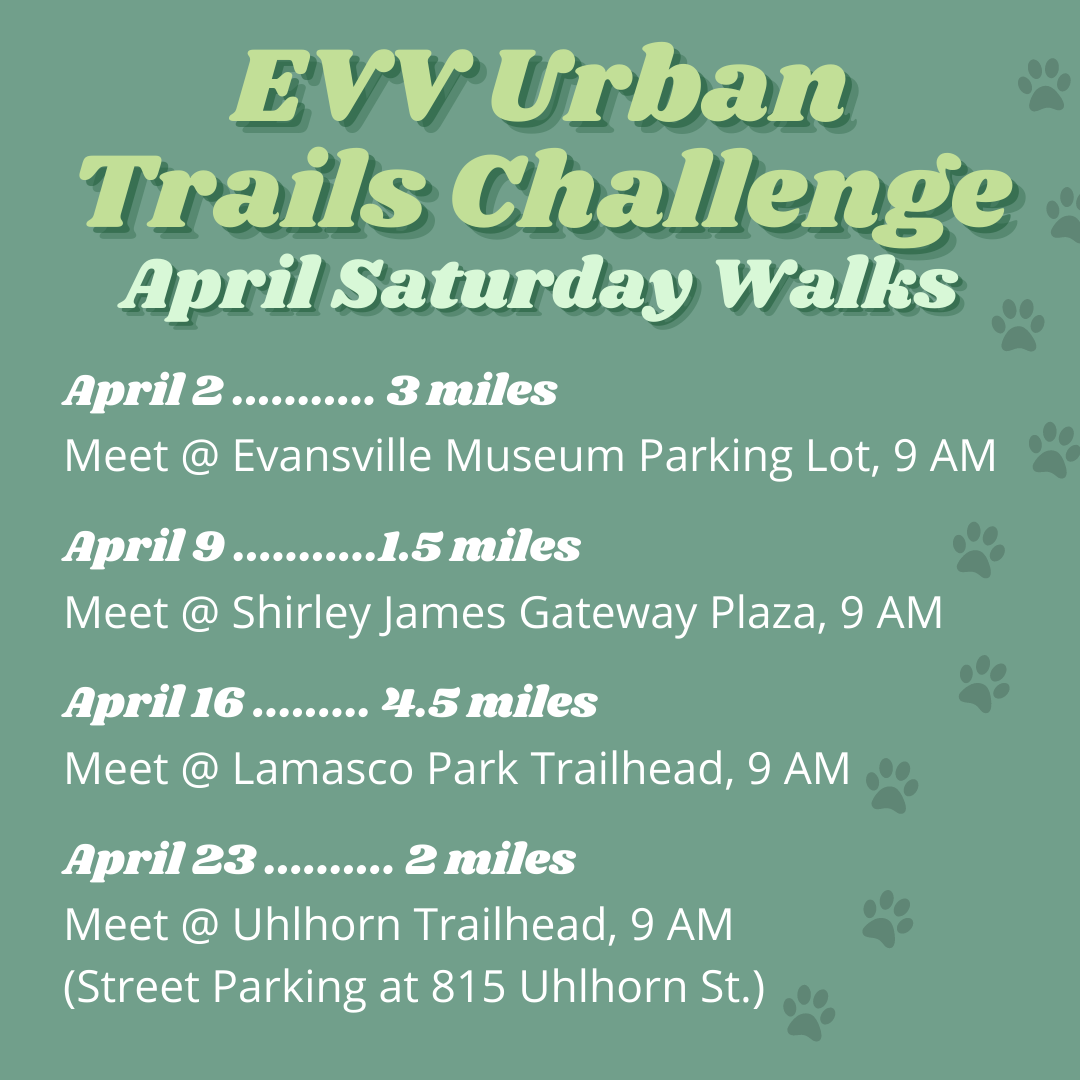 EVV Urban Trails Challenge
April Saturday Walks

April 2 ........... 3 miles
Meet @ Evansville Museum Parking Lot, 9 AM

April 9 ...........1.5 miles
Meet @ Shirley James Gateway Plaza, 9 AM

April 16 ......... 4.5 miles
Meet @ Lamasco Park Trailhead, 9 AM

April 23 .......... 2 miles
Meet @ Uhlhorn Trailhead, 9 AM
(Street Parking at 815 Uhlhorn St.)